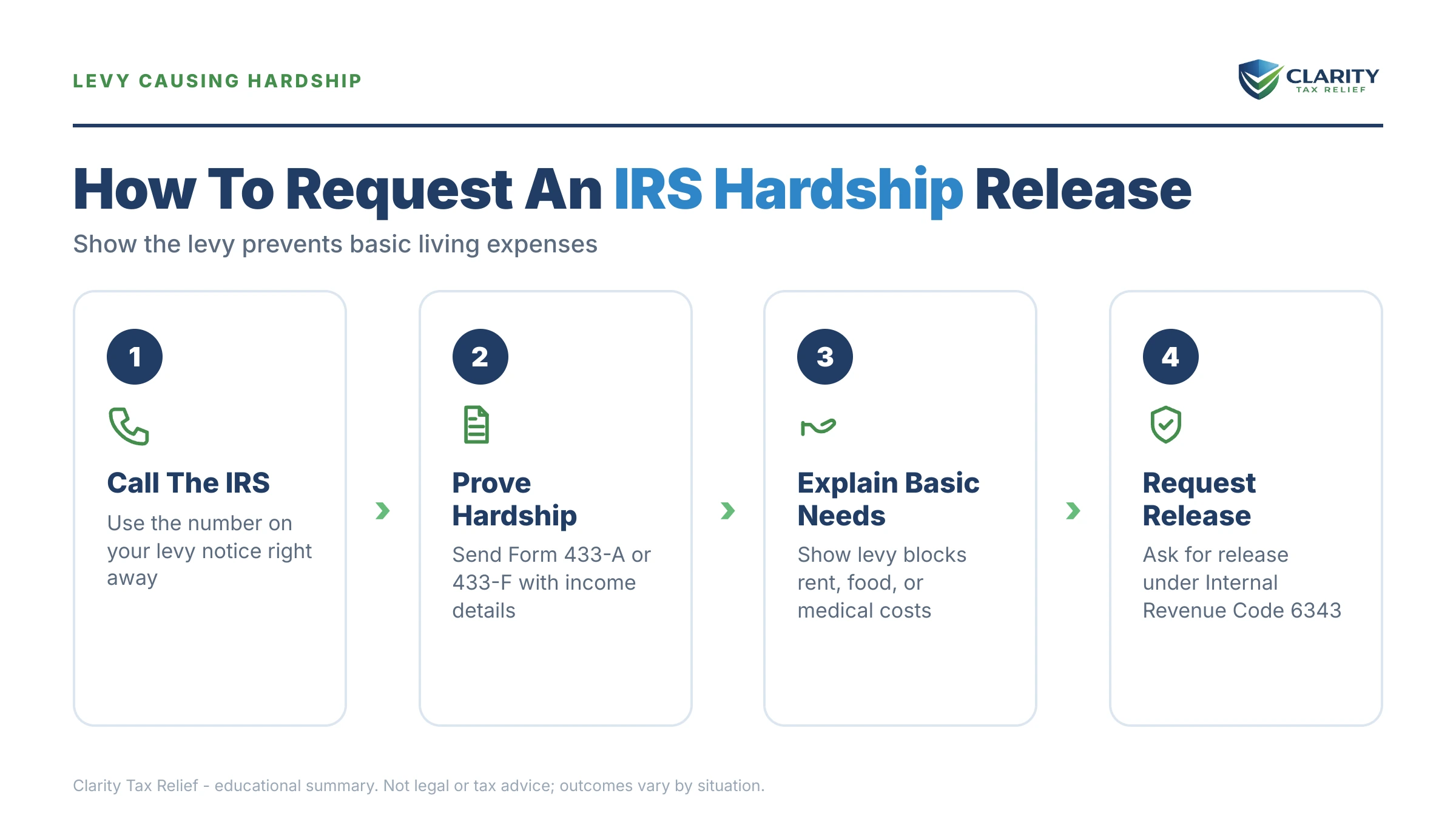 LEVY CAUSING HARDSHIP

CLARITY
TAX RELIEF

How To Request An IRS Hardship Release

Show the levy prevents basic living expenses

1

Call The IRS

Use the number on your levy notice right away

2

Prove Hardship

Send Form 433-A or 433-F with income details

3

Explain Basic Needs

Show levy blocks rent, food, or medical costs

4

Request Release

Ask for release under Internal Revenue Code 6343

Clarity Tax Relief - educational summary. Not legal or tax advice; outcomes vary by situation.